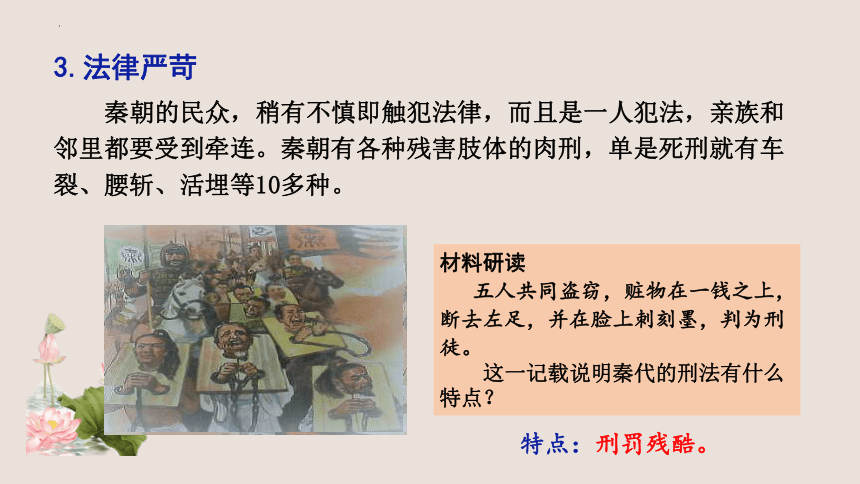 3. 法律严苛

秦朝的民众，稍有不慎即触犯法律，而且是一人犯法，亲族和邻里都要受到牵连。秦朝有各种残害肢体的肉刑，单是死刑就有车裂、腰斩、活埋等10多种。

材料研读

五人共同盗窃，赃物在一钱之上，断去左足，并在脸上刺刻墨，判为刑徒。

这一记载说明秦代的刑法有什么特点？

特点：刑罚残酷。